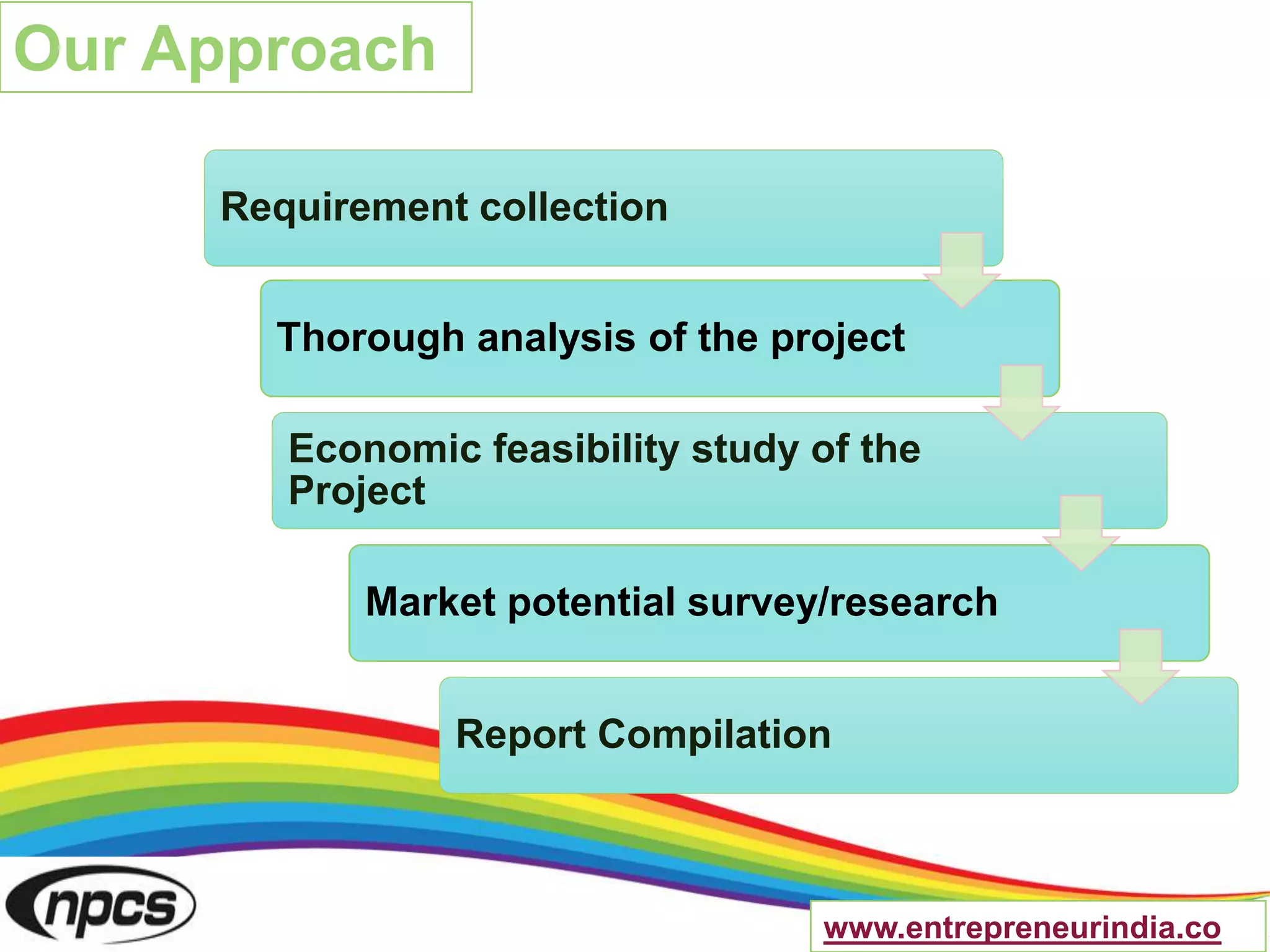 Our Approach

Requirement collection

Thorough analysis of the project

Economic feasibility study of the Project

Market potential survey/research

Report Compilation

npcs

www.entrepreneurindia.co